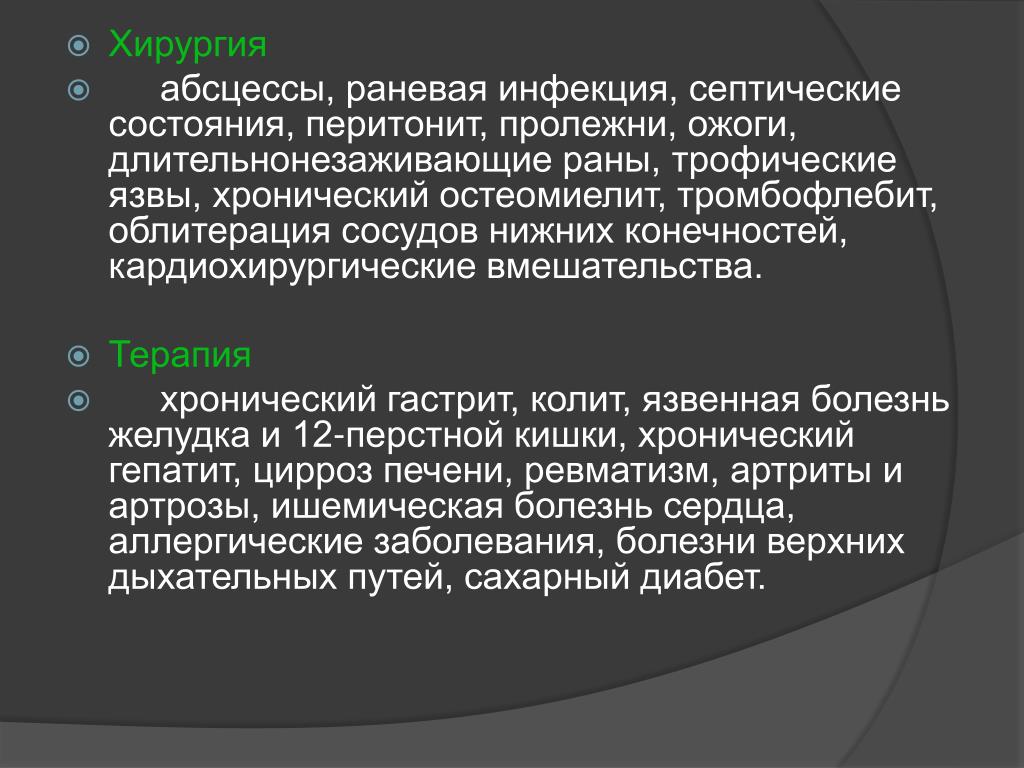 Хирургия

абсцессы, раневая инфекция, септические состояния, перитонит, пролежни, ожоги, длительнонезаживающие раны, трофические язвы, хронический остеомиелит, тромбофлебит, облитерация сосудов нижних конечностей, кардиохирургические вмешательства.

Терапия

хронический гастрит, колит, язвенная болезнь желудка и 12-перстной кишки, хронический гепатит, цирроз печени, ревматизм, артриты и артрозы, ишемическая болезнь сердца, аллергические заболевания, болезни верхних дыхательных путей, сахарный диабет.